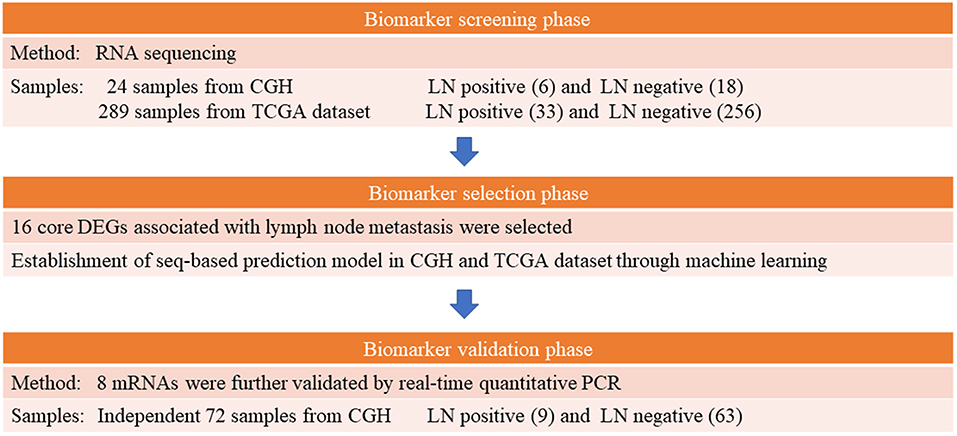 Biomarker screening phase

Method: RNA sequencing

Samples: 24 samples from CGH LN positive (6) and LN negative (18)
289 samples from TCGA dataset LN positive (33) and LN negative (256)

Biomarker selection phase

16 core DEGs associated with lymph node metastasis were selected

Establishment of seq-based prediction model in CGH and TCGA dataset through machine learning

Biomarker validation phase

Method: 8 mRNAs were further validated by real-time quantitative PCR

Samples: Independent 72 samples from CGH LN positive (9) and LN negative (63)